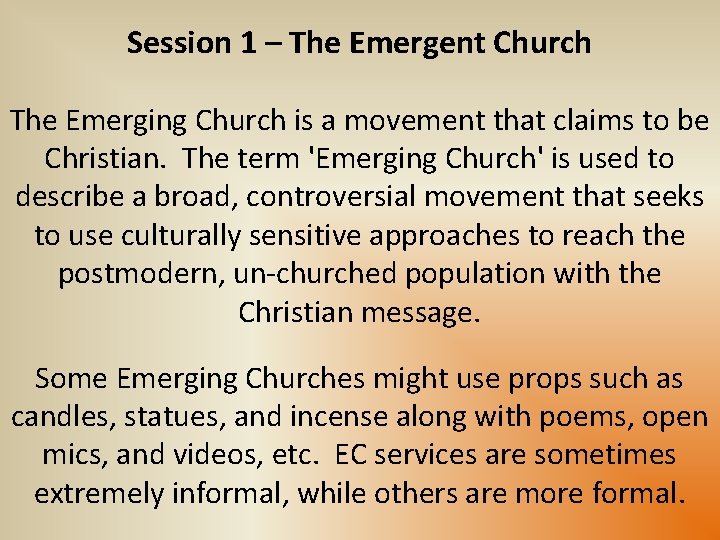 Session 1 – The Emergent Church

The Emerging Church is a movement that claims to be Christian.  The term 'Emerging Church' is used to describe a broad, controversial movement that seeks to use culturally sensitive approaches to reach the postmodern, un-churched population with the Christian message.

Some Emerging Churches might use props such as candles, statues, and incense along with poems, open mics, and videos, etc.  EC services are sometimes extremely informal, while others are more formal.